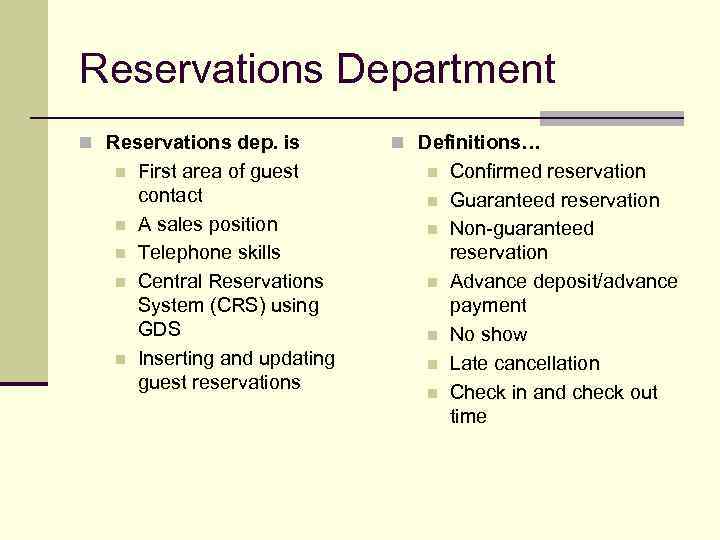 Reservations Department

Reservations dep. is

First area of guest contact

A sales position

Telephone skills

Central Reservations System (CRS) using GDS

Inserting and updating guest reservations

Definitions…

Confirmed reservation

Guaranteed reservation

Non-guaranteed reservation

Advance deposit/advance payment

No show

Late cancellation

Check in and check out time